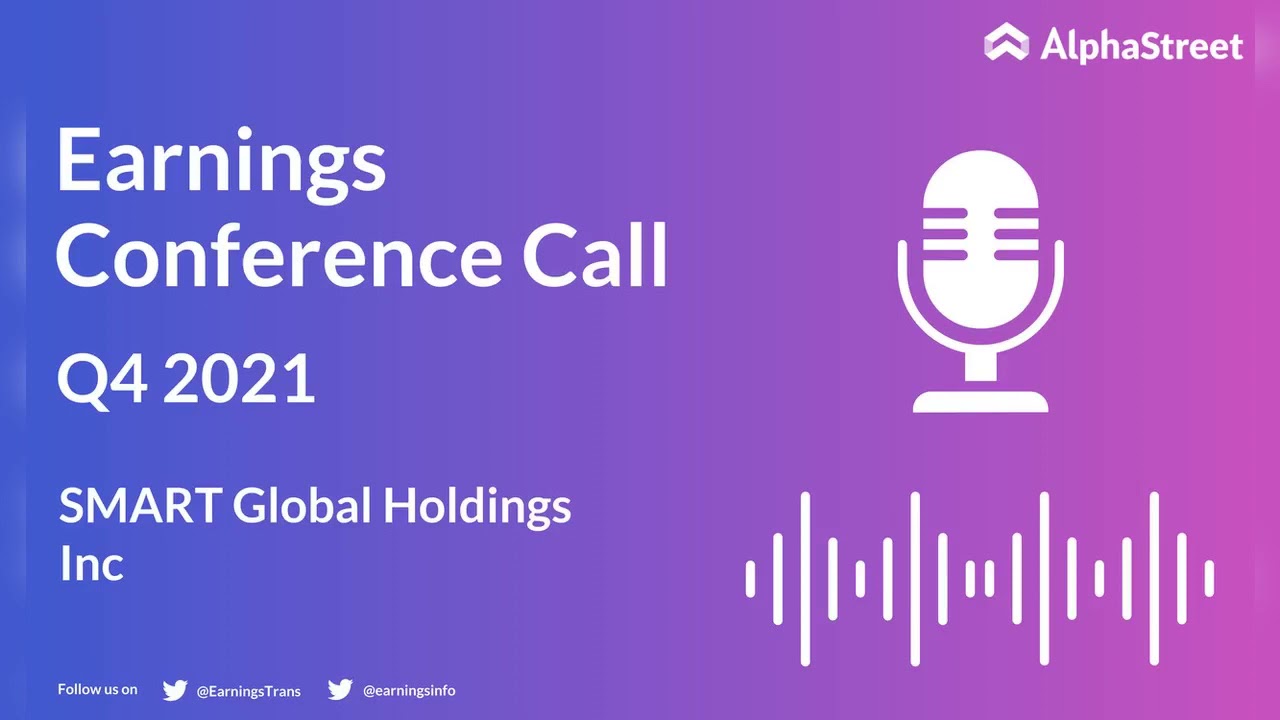 AlphaStreet

Earnings Conference Call

Q4 2021

SMART Global Holdings Inc

Follow us on @EarningsTrans @earningsinfo